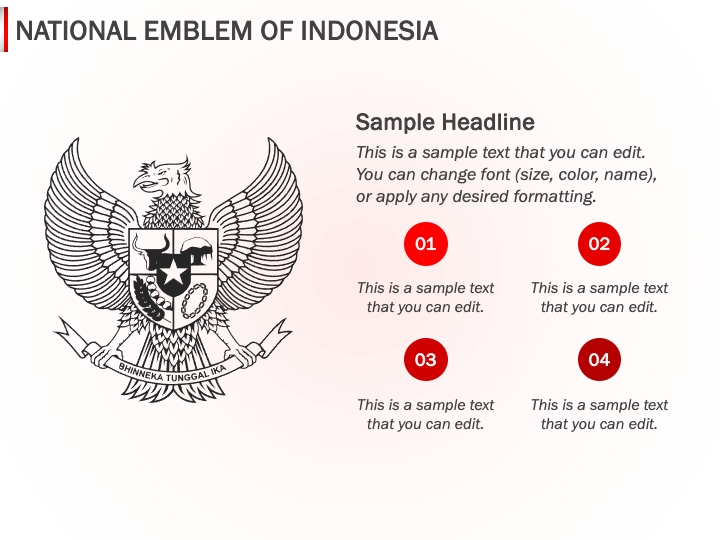 NATIONAL EMBLEM OF INDONESIA

BHINNEKA TUNGGAL IKA

Sample Headline

This is a sample text that you can edit. You can change font (size, color, name), or apply any desired formatting.

01

This is a sample text that you can edit.

02

This is a sample text that you can edit.

03

This is a sample text that you can edit.

04

This is a sample text that you can edit.